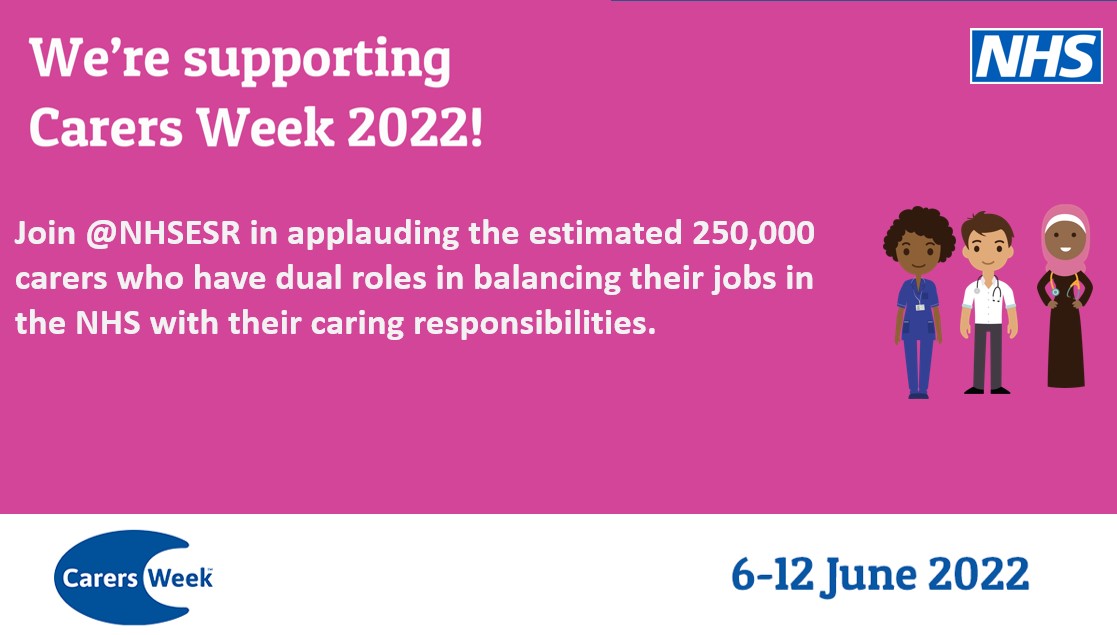 We're supporting Carers Week 2022!

NHS

Join @NHSESR in applauding the estimated 250,000 carers who have dual roles in balancing their jobs in the NHS with their caring responsibilities.

Carers Week

6-12 June 2022